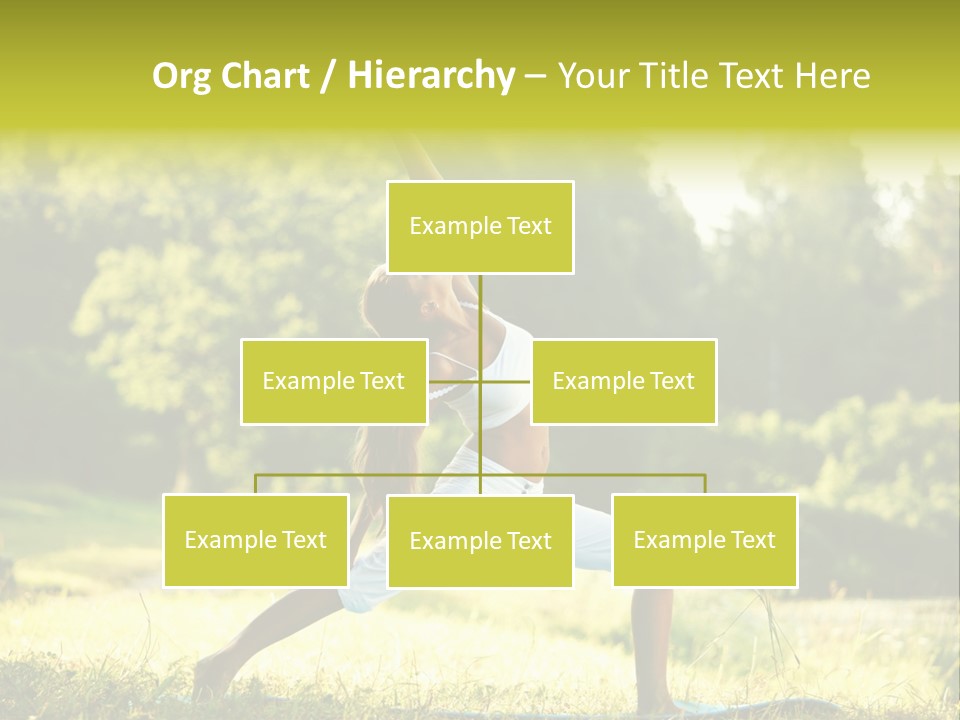 Org Chart / Hierarchy – Your Title Text Here

Example Text

Example Text

Example Text

Example Text

Example Text

Example Text